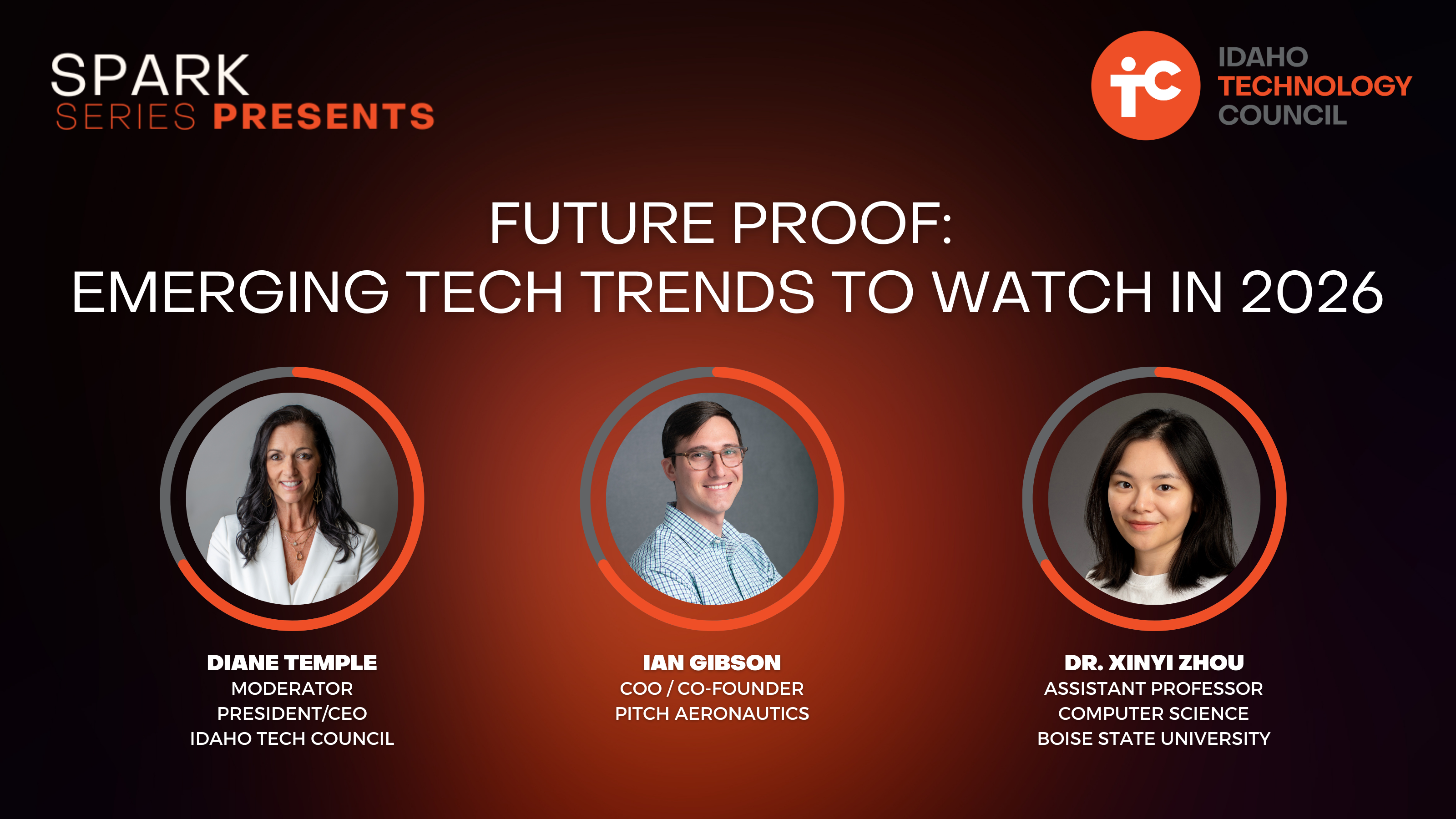 SPARK
SERIES PRESENTS

iTC
IDAHO
TECHNOLOGY
COUNCIL

FUTURE PROOF:
EMERGING TECH TRENDS TO WATCH IN 2026

DIANE TEMPLE
MODERATOR
PRESIDENT/CEO
IDAHO TECH COUNCIL

IAN GIBSON
COO / CO-FOUNDER
PITCH AERONAUTICS

DR. XINYI ZHOU
ASSISTANT PROFESSOR
COMPUTER SCIENCE
BOISE STATE UNIVERSITY